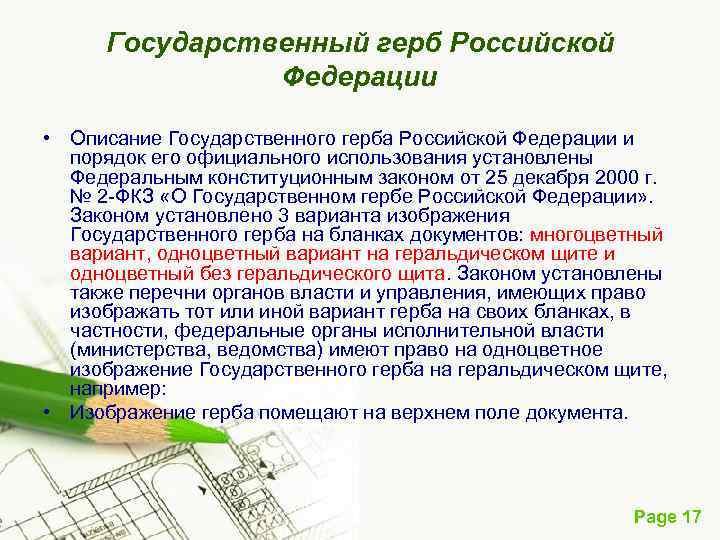 Государственный герб Российской Федерации

• Описание Государственного герба Российской Федерации и порядок его официального использования установлены Федеральным конституционным законом от 25 декабря 2000 г. № 2-ФКЗ «О Государственном гербе Российской Федерации». Законом установлено 3 варианта изображения Государственного герба на бланках документов: многоцветный вариант, одноцветный вариант на геральдическом щите и одноцветный без геральдического щита. Законом установлены также перечни органов власти и управления, имеющих право изображать тот или иной вариант герба на своих бланках, в частности, федеральные органы исполнительной власти (министерства, ведомства) имеют право на одноцветное изображение Государственного герба на геральдическом щите, например:

• Изображение герба помещают на верхнем поле документа.

Page 17